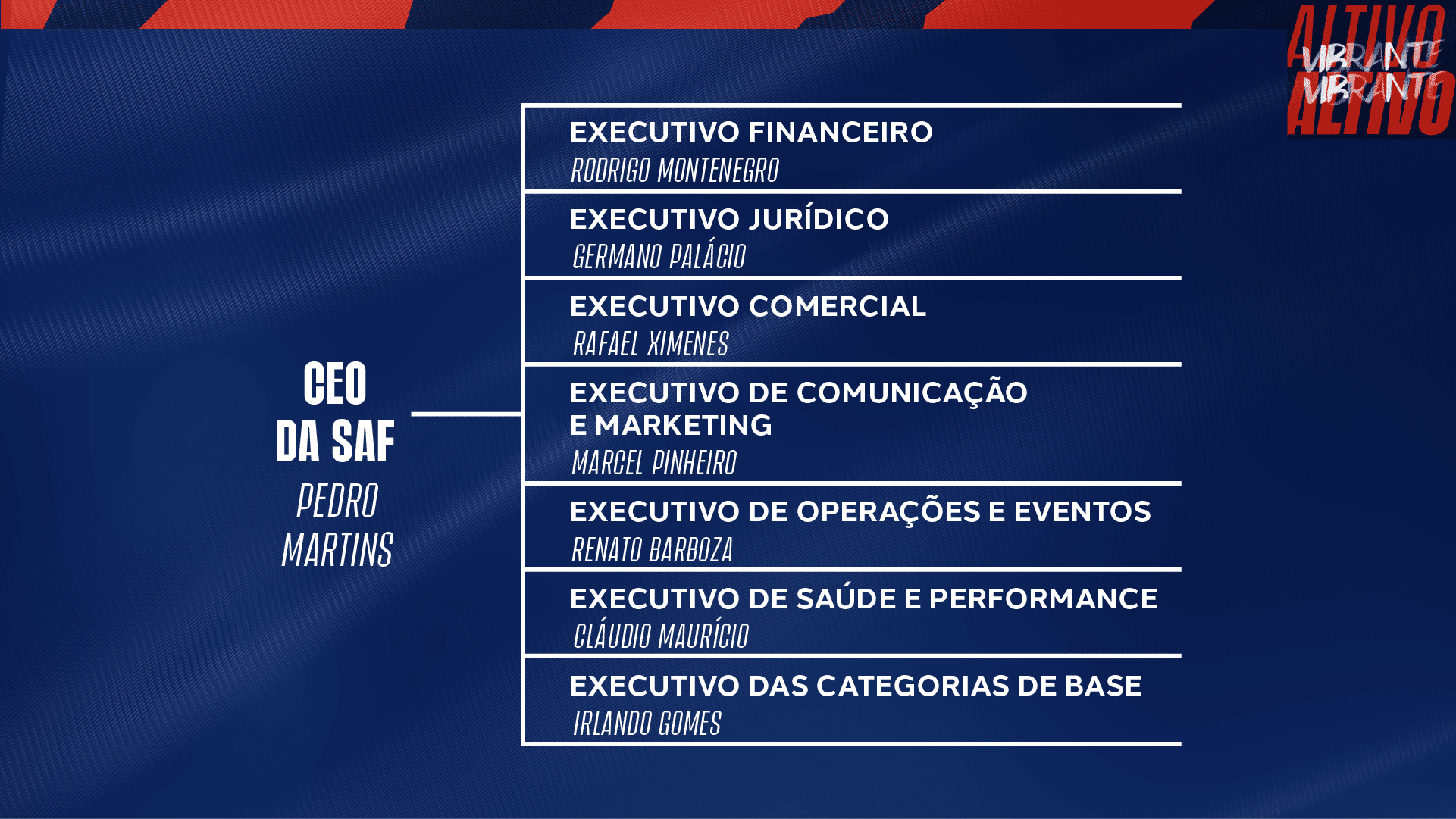 ALTIVO
VIBRANTE
VIBRANTE
ALTIVO

CEO
DA SAF
PEDRO
MARTINS

EXECUTIVO FINANCEIRO
RODRIGO MONTENEGRO

EXECUTIVO JURÍDICO
GERMANO PALÁCIO

EXECUTIVO COMERCIAL
RAFAEL XIMENES

EXECUTIVO DE COMUNICAÇÃO E MARKETING
MARCEL PINHEIRO

EXECUTIVO DE OPERAÇÕES E EVENTOS
RENATO BARBOZA

EXECUTIVO DE SAÚDE E PERFORMANCE
CLÁUDIO MAURÍCIO

EXECUTIVO DAS CATEGORIAS DE BASE
IRLANDO GOMES